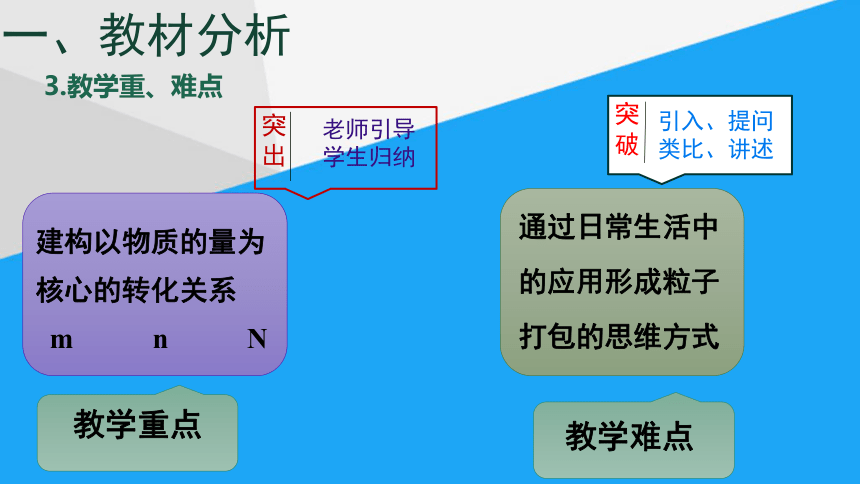 一、教材分析

3.教学重、难点

突出

老师引导
学生归纳

建构以物质的量为核心的转化关系

m n N

教学重点

突破

引入、提问
类比、讲述

通过日常生活中的应用形成粒子打包的思维方式

教学难点